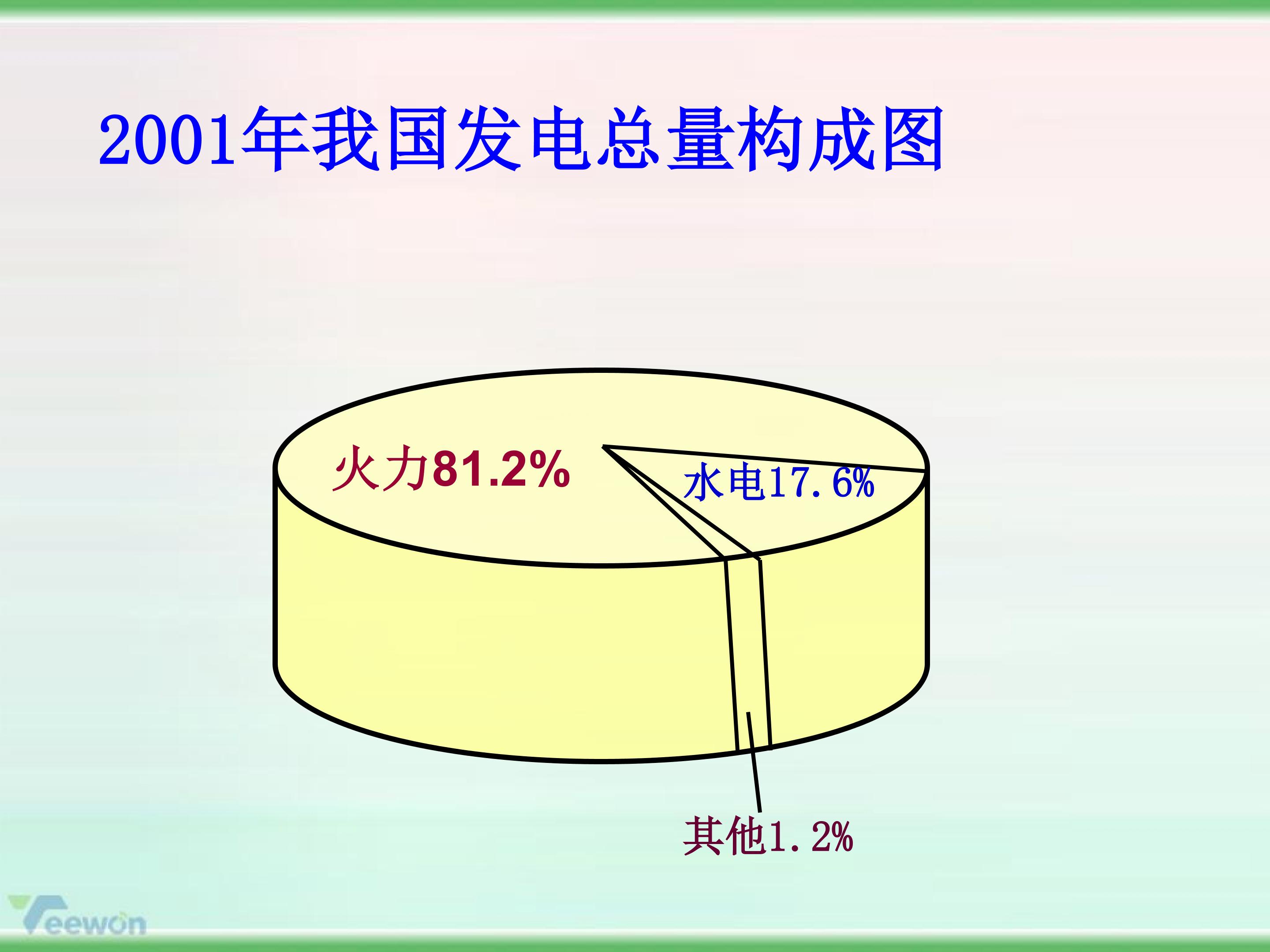 2001年我国发电总量构成图

火力81.2%

水电17.6%

其他1.2%

Teewon